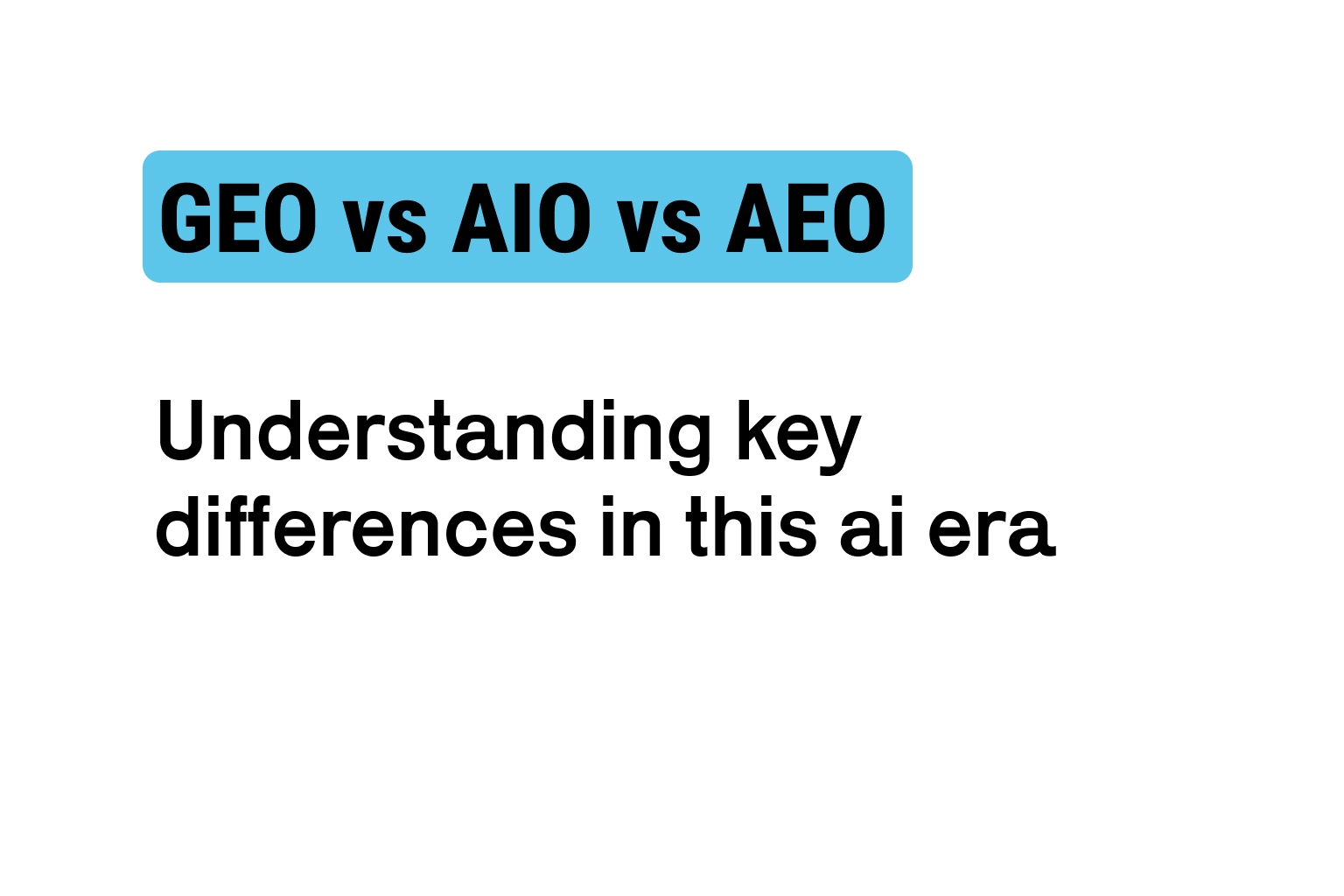 GEO vs AIO vs AEO

Understanding key differences in this ai era